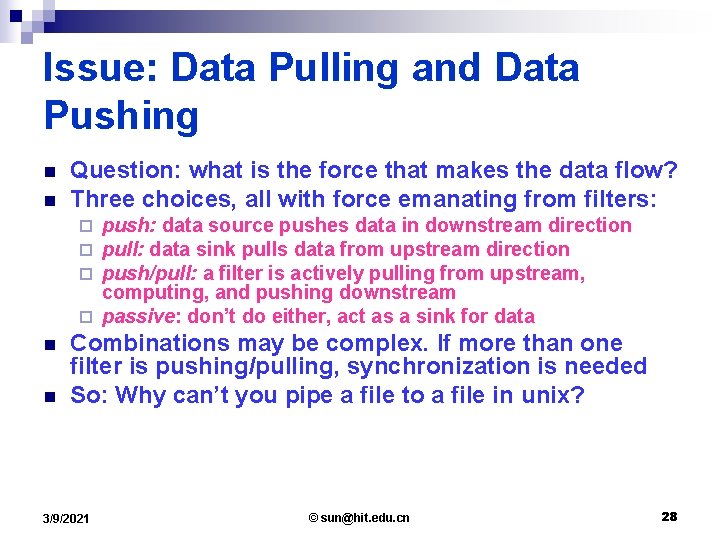 Issue: Data Pulling and Data Pushing

- Question: what is the force that makes the data flow?
- Three choices, all with force emanating from filters:
  - push: data source pushes data in downstream direction
  - pull: data sink pulls data from upstream direction
  - push/pull: a filter is actively pulling from upstream, computing, and pushing downstream
  - passive: don't do either, act as a sink for data
- Combinations may be complex. If more than one filter is pushing/pulling, synchronization is needed
- So: Why can't you pipe a file to a file in unix?

3/9/2021 © sun@hit.edu.cn 28